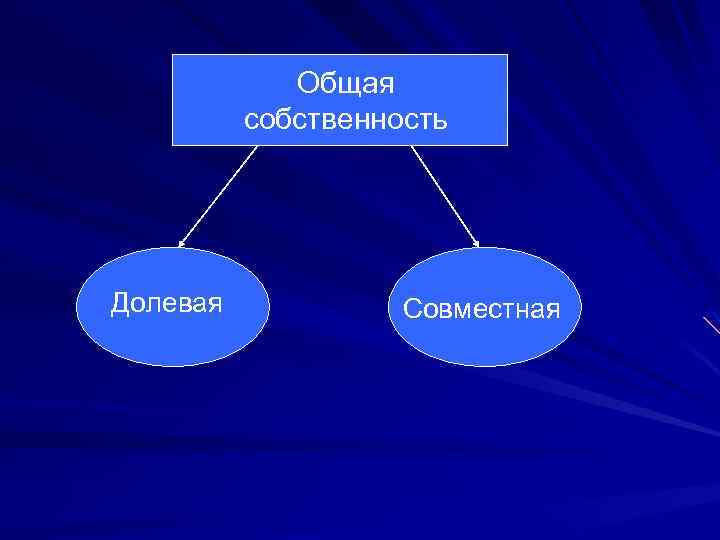 Общая собственность

Долевая

Совместная